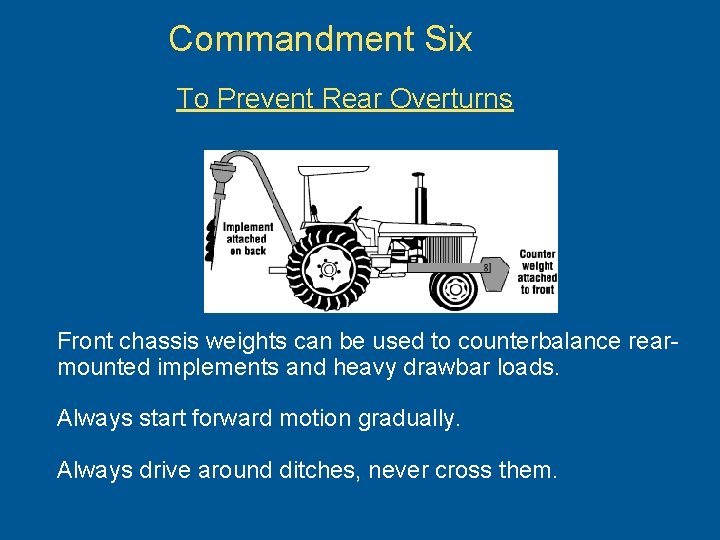 Commandment Six

To Prevent Rear Overturns

Implement attached on back

Counter weight attached to front

Front chassis weights can be used to counterbalance rear-mounted implements and heavy drawbar loads.

Always start forward motion gradually.

Always drive around ditches, never cross them.